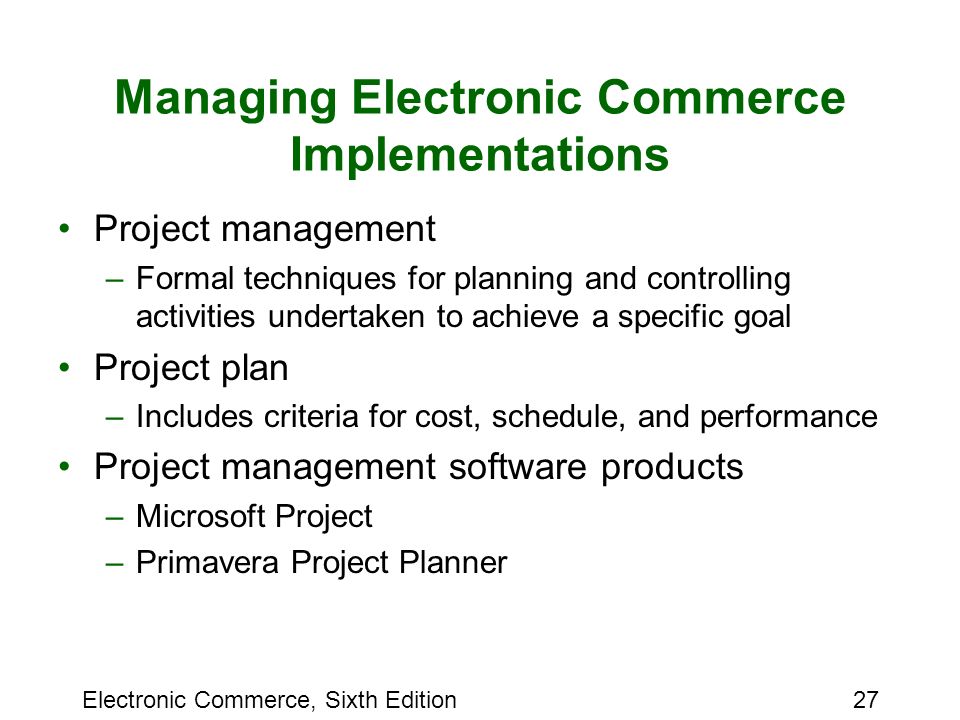 Managing Electronic Commerce Implementations

• Project management
– Formal techniques for planning and controlling activities undertaken to achieve a specific goal
• Project plan
– Includes criteria for cost, schedule, and performance
• Project management software products
– Microsoft Project
– Primavera Project Planner

Electronic Commerce, Sixth Edition

27